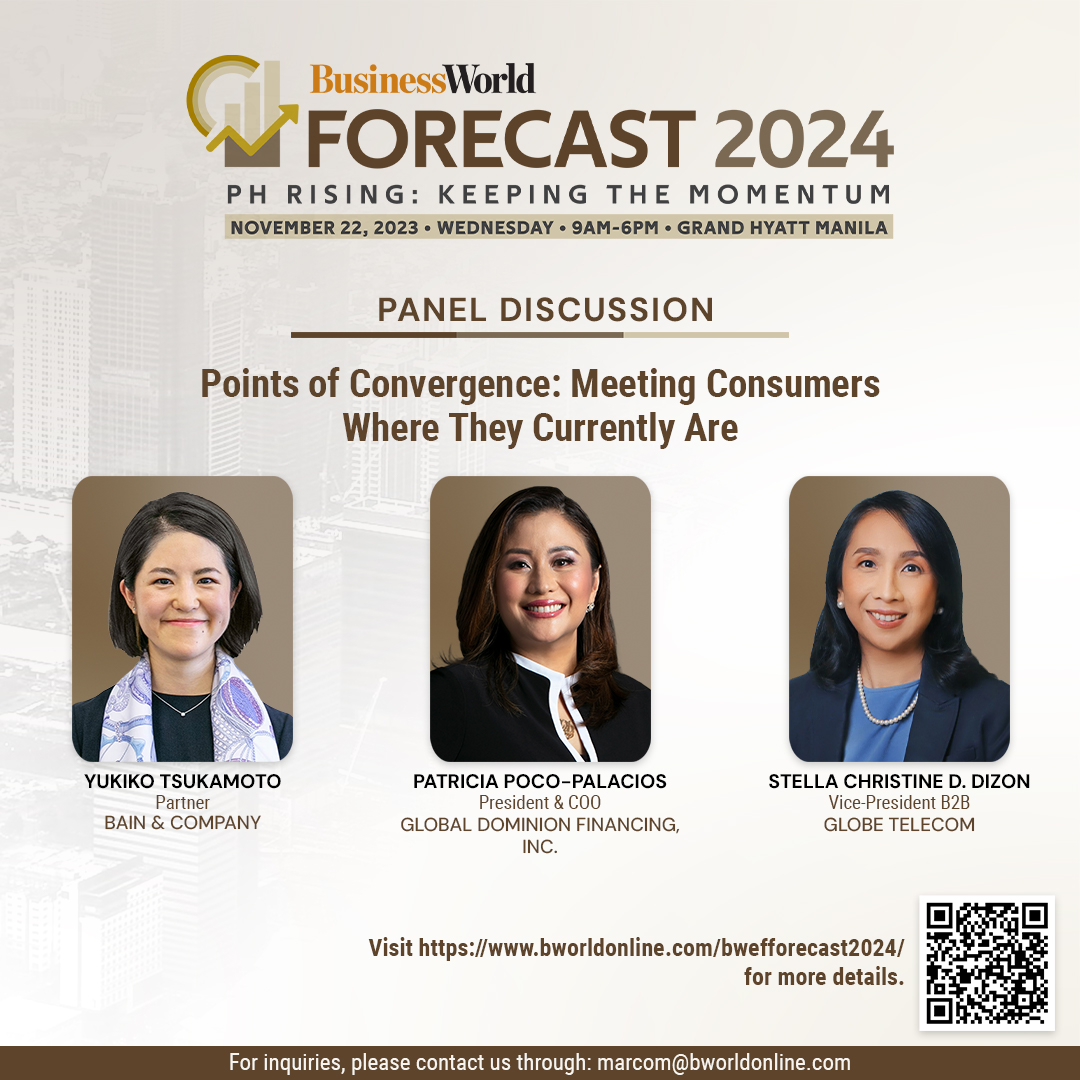 BusinessWorld
FORECAST 2024
PH RISING: KEEPING THE MOMENTUM
NOVEMBER 22, 2023 • WEDNESDAY • 9AM-6PM • GRAND HYATT MANILA

PANEL DISCUSSION

Points of Convergence: Meeting Consumers Where They Currently Are

YUKIKO TSUKAMOTO
Partner
BAIN & COMPANY

PATRICIA POCO-PALACIOS
President & COO
GLOBAL DOMINION FINANCING, INC.

STELLA CHRISTINE D. DIZON
Vice-President B2B
GLOBE TELECOM

Visit https://www.bworldonline.com/bwefforecast2024/ for more details.

For inquiries, please contact us through: marcom@bworldonline.com